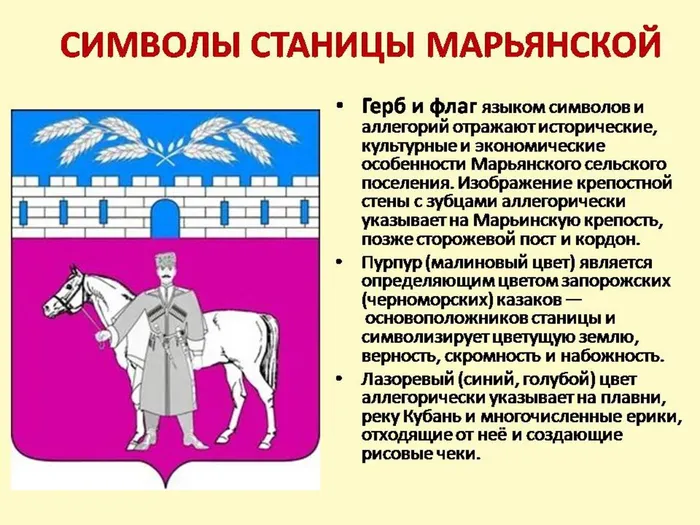 СИМВОЛЫ СТАНИЦЫ МАРЬЯНСКОЙ

• Герб и флаг языком символов и аллегорий отражают исторические, культурные и экономические особенности Марьянского сельского поселения. Изображение крепостной стены с зубцами аллегорически указывает на Марьинскую крепость, позже сторожевой пост и кордон.

• Пурпур (малиновый цвет) является определяющим цветом запорожских (черноморских) казаков — основоположников станицы и символизирует цветущую землю, верность, скромность и набожность.

• Лазоревый (синий, голубой) цвет аллегорически указывает на плавни, реку Кубань и многочисленные ерики, отходящие от неё и создающие рисовые чеки.